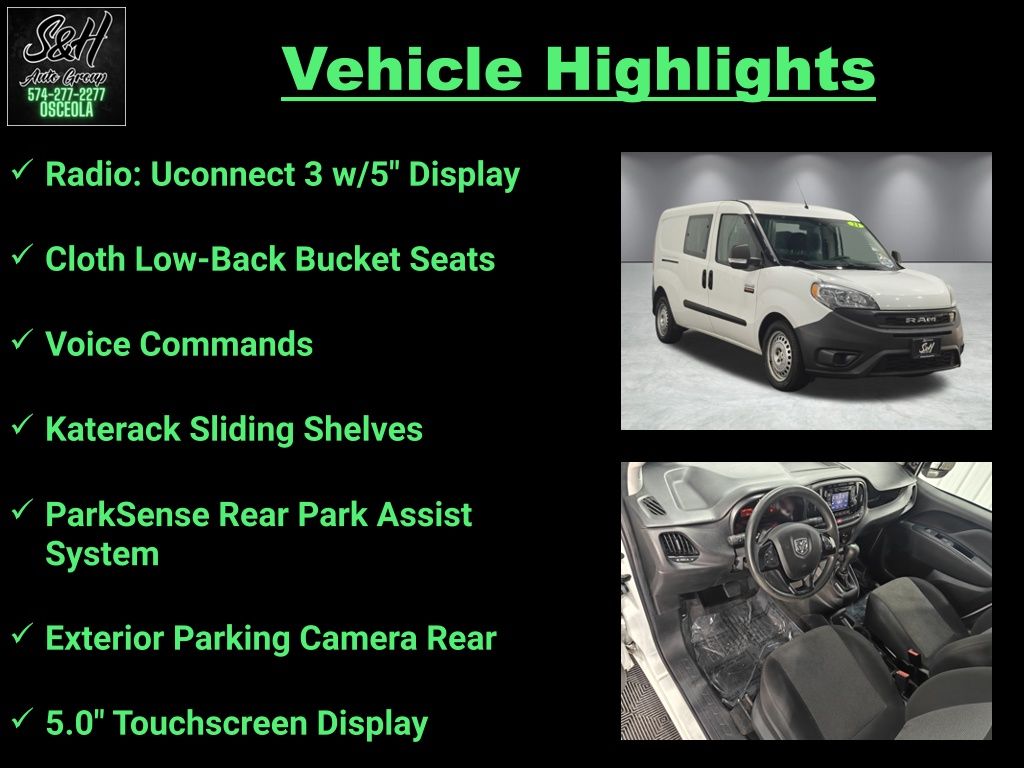 S&H
Auto Group
574-277-2277
OSCEOLA

Vehicle Highlights

✓ Radio: Uconnect 3 w/5" Display

✓ Cloth Low-Back Bucket Seats

✓ Voice Commands

✓ Katerack Sliding Shelves

✓ ParkSense Rear Park Assist System

✓ Exterior Parking Camera Rear

✓ 5.0" Touchscreen Display

RAM

S&H